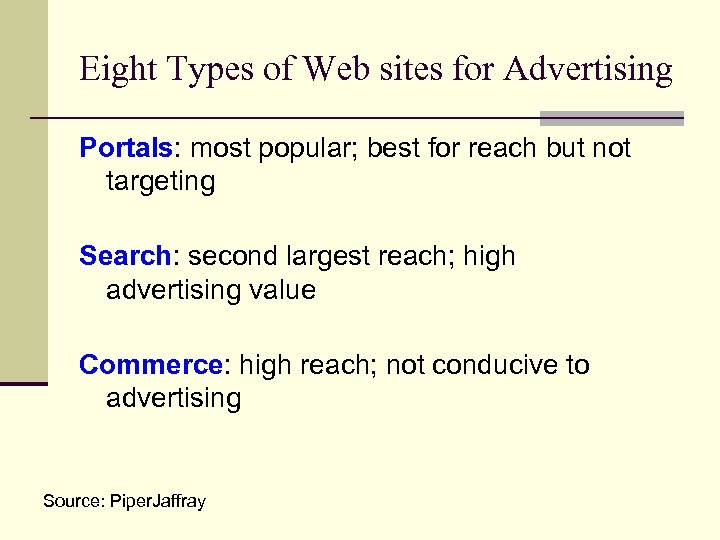 Eight Types of Web sites for Advertising

Portals: most popular; best for reach but not targeting

Search: second largest reach; high advertising value

Commerce: high reach; not conducive to advertising

Source: PiperJaffray